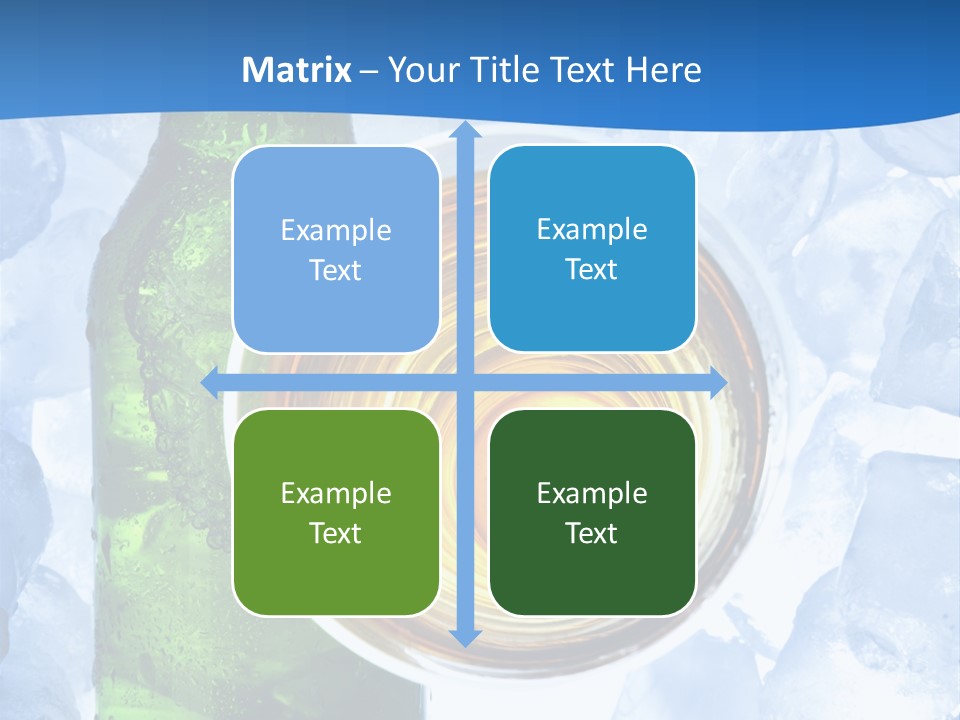 Matrix – Your Title Text Here

Example Text

Example Text

Example Text

Example Text